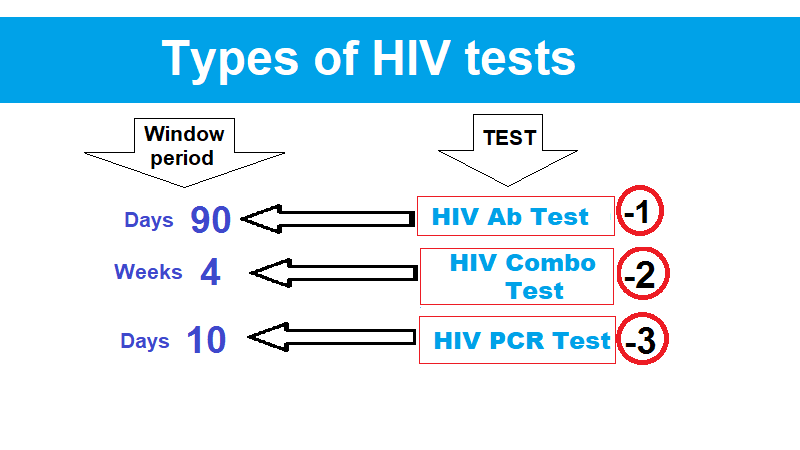 Types of HIV tests

Window period

TEST

Days 90

HIV Ab Test

-1

Weeks 4

HIV Combo Test

-2

Days 10

HIV PCR Test

-3